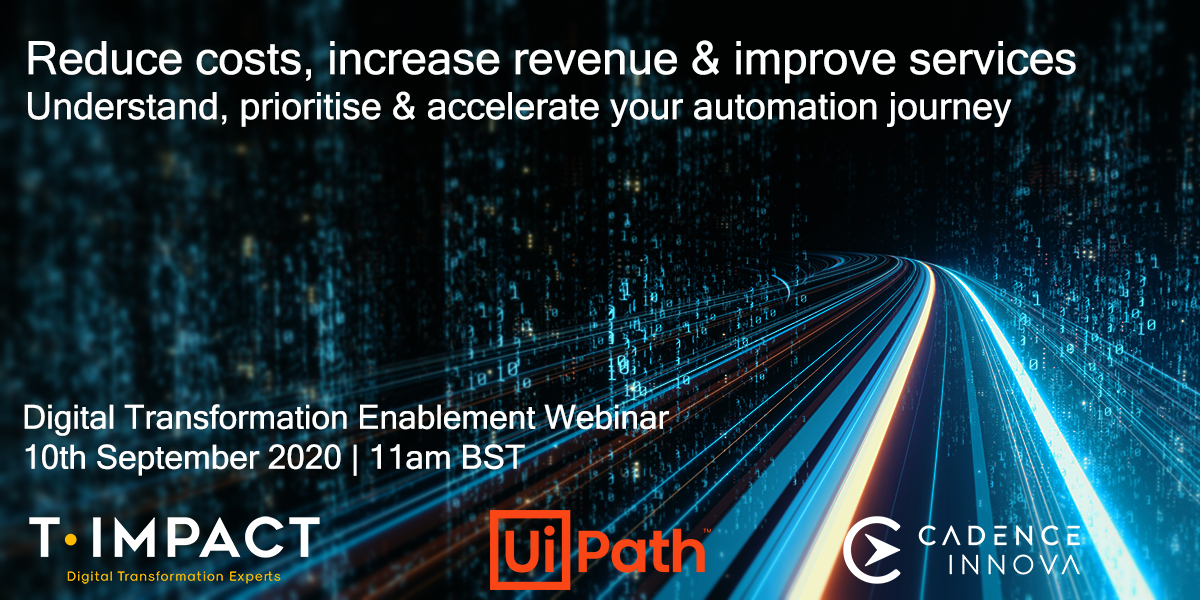 Reduce costs, increase revenue & improve services
Understand, prioritise & accelerate your automation journey

Digital Transformation Enablement Webinar
10th September 2020 | 11am BST

T·IMPACT
Digital Transformation Experts

UiPath™

CADENCE INNOVA